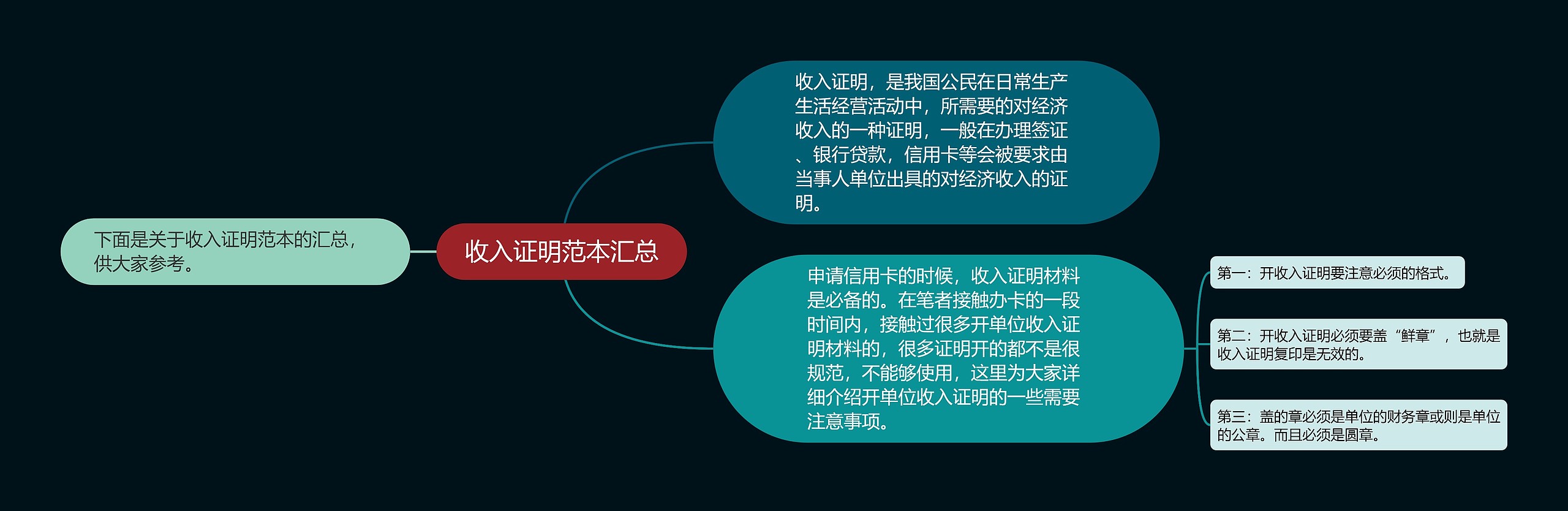 收入证明范本汇总

下面是关于收入证明范本的汇总，供大家参考。

收入证明，是我国公民在日常生产生活经营活动中，所需要的对经济收入的一种证明，一般在办理签证、银行贷款，信用卡等会被要求由当事人单位出具的对经济收入的证明。

申请信用卡的时候，收入证明材料是必备的。在笔者接触办卡的一段时间内，接触过很多开单位收入证明材料的，很多证明开的都不是很规范，不能够使用，这里为大家详细介绍开单位收入证明的一些需要注意事项。

第一：开收入证明要注意必须的格式。

第二：开收入证明必须要盖“鲜章”，也就是收入证明复印是无效的。

第三：盖的章必须是单位的财务章或则是单位的公章。而且必须是圆章。